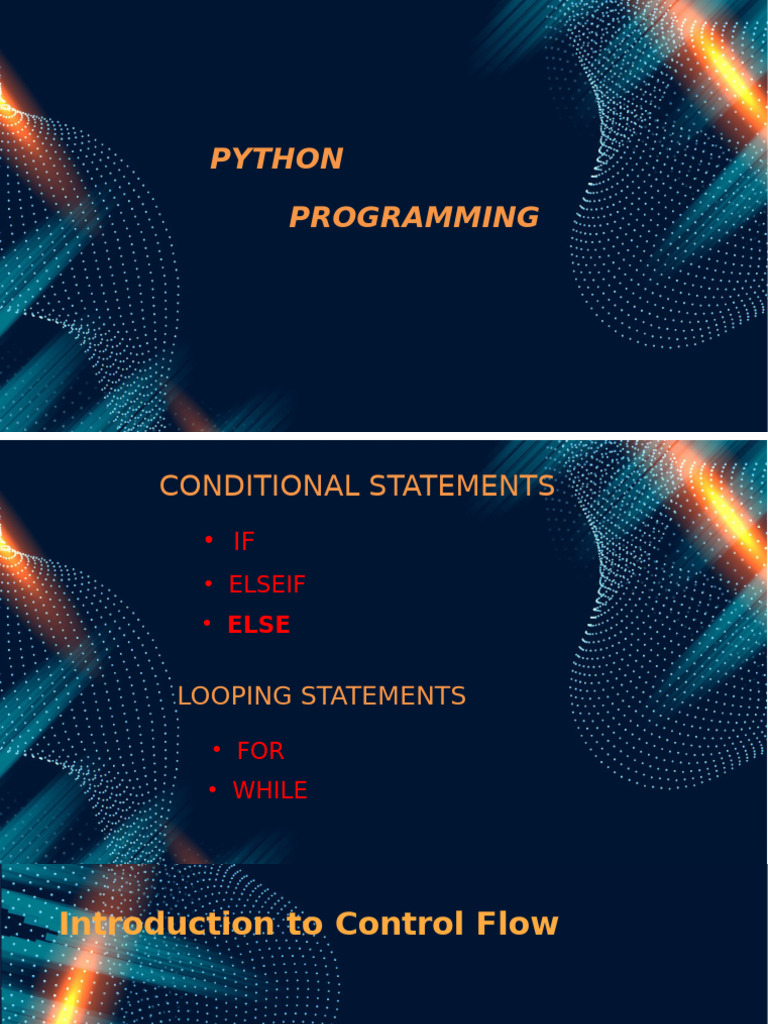 PYTHON

PROGRAMMING

CONDITIONAL STATEMENTS

• IF
• ELSEIF
• ELSE

LOOPING STATEMENTS

• FOR
• WHILE

Introduction to Control Flow